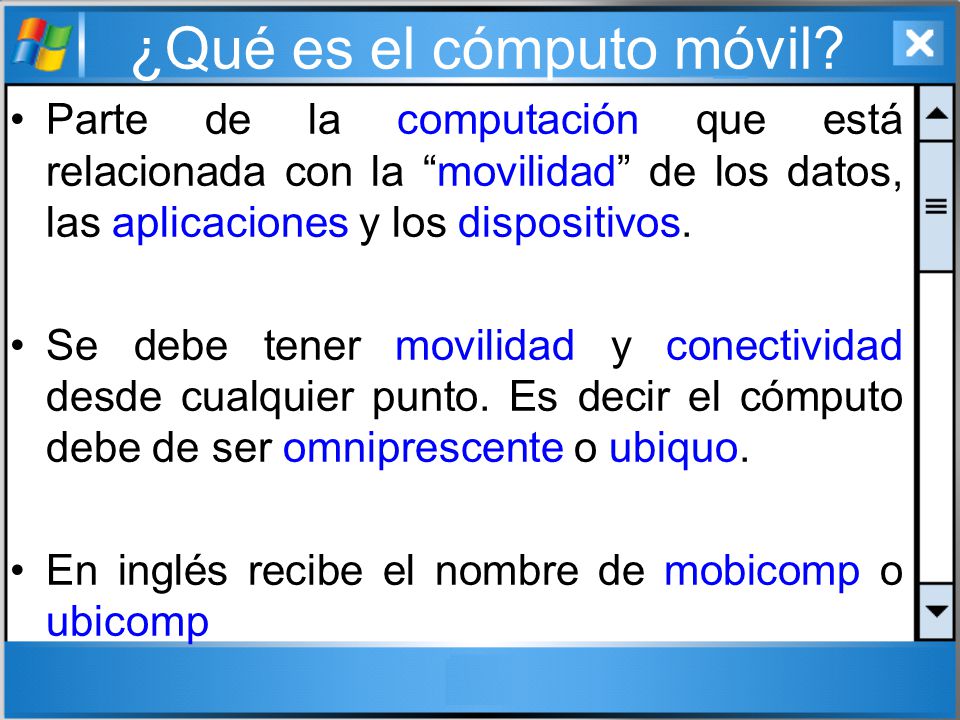 ¿Qué es el cómputo móvil?

• Parte de la computación que está relacionada con la “movilidad” de los datos, las aplicaciones y los dispositivos.

• Se debe tener movilidad y conectividad desde cualquier punto. Es decir el cómputo debe de ser omniprescente o ubiquo.

• En inglés recibe el nombre de mobicomp o ubicomp